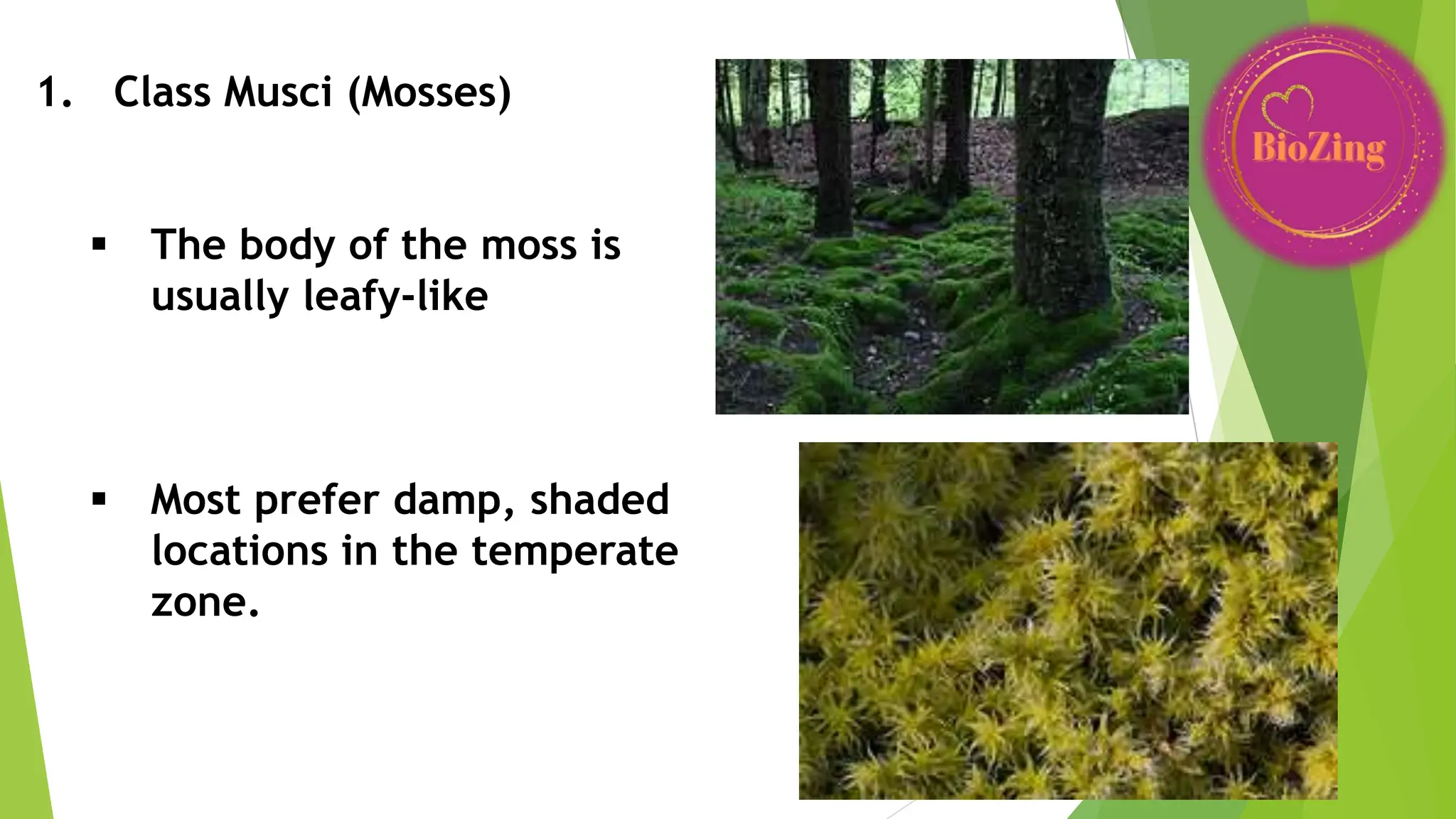 1. Class Musci (Mosses)

▪ The body of the moss is usually leafy-like

▪ Most prefer damp, shaded locations in the temperate zone.

BioZing